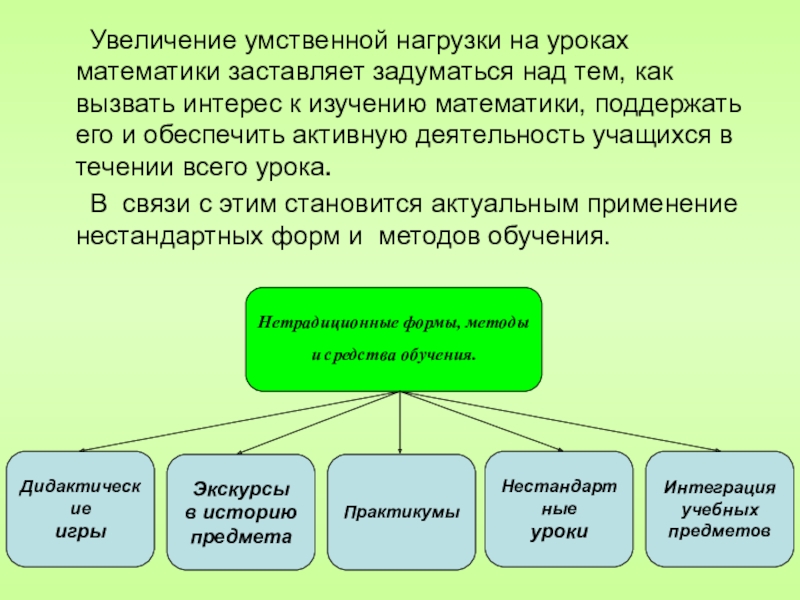 Увеличение умственной нагрузки на уроках математики заставляет задуматься над тем, как вызвать интерес к изучению математики, поддержать его и обеспечить активную деятельность учащихся в течении всего урока.

В связи с этим становится актуальным применение нестандартных форм и методов обучения.

Нетрадиционные формы, методы и средства обучения.

Дидактические игры

Экскурсы в историю предмета

Практикумы

Нестандартные уроки

Интеграция учебных предметов